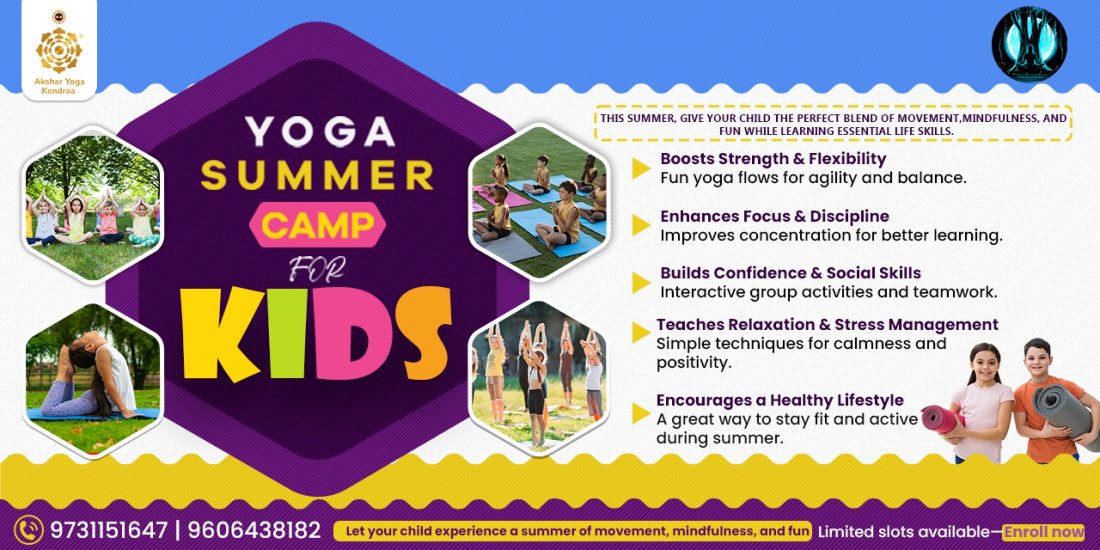 Akshar Yoga Kendraa

YOGA SUMMER CAMP FOR KIDS

THIS SUMMER, GIVE YOUR CHILD THE PERFECT BLEND OF MOVEMENT,MINDFULNESS, AND FUN WHILE LEARNING ESSENTIAL LIFE SKILLS.

Boosts Strength & Flexibility
Fun yoga flows for agility and balance.

Enhances Focus & Discipline
Improves concentration for better learning.

Builds Confidence & Social Skills
Interactive group activities and teamwork.

Teaches Relaxation & Stress Management
Simple techniques for calmness and positivity.

Encourages a Healthy Lifestyle
A great way to stay fit and active during summer.

9731151647 | 9606438182

Let your child experience a summer of movement, mindfulness, and fun

Limited slots available—Enroll now